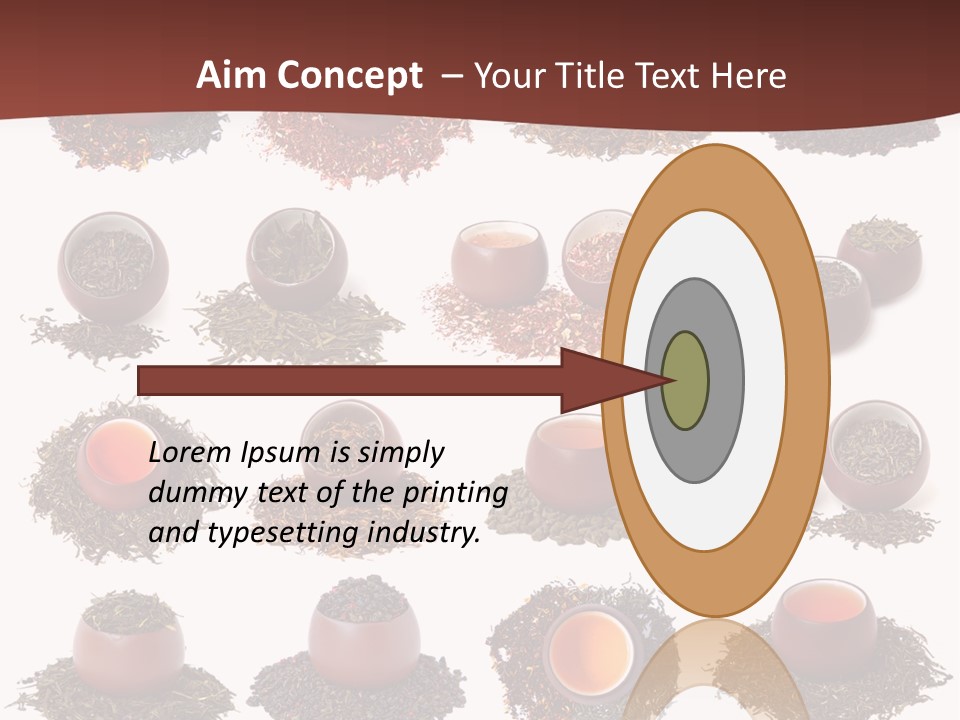 Aim Concept – Your Title Text Here

Lorem Ipsum is simply dummy text of the printing and typesetting industry.